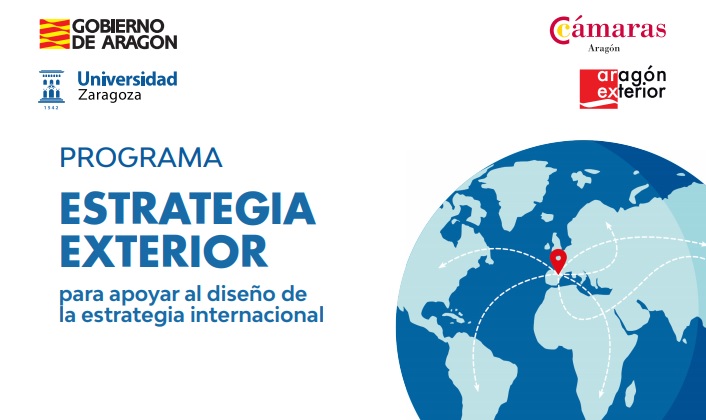 GOBIERNO DE ARAGON

Universidad Zaragoza

1542

Cámaras
Aragón

aragón exterior

PROGRAMA

ESTRATEGIA EXTERIOR

para apoyar al diseño de la estrategia internacional